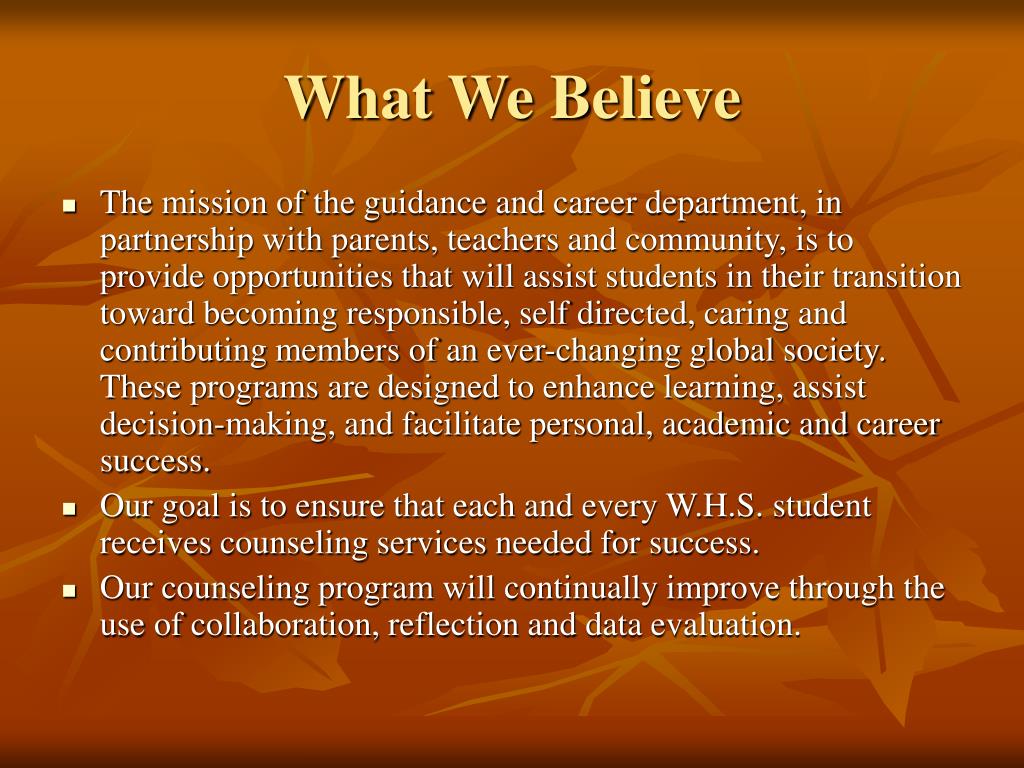 What We Believe

- The mission of the guidance and career department, in partnership with parents, teachers and community, is to provide opportunities that will assist students in their transition toward becoming responsible, self directed, caring and contributing members of an ever-changing global society. These programs are designed to enhance learning, assist decision-making, and facilitate personal, academic and career success.
- Our goal is to ensure that each and every W.H.S. student receives counseling services needed for success.
- Our counseling program will continually improve through the use of collaboration, reflection and data evaluation.